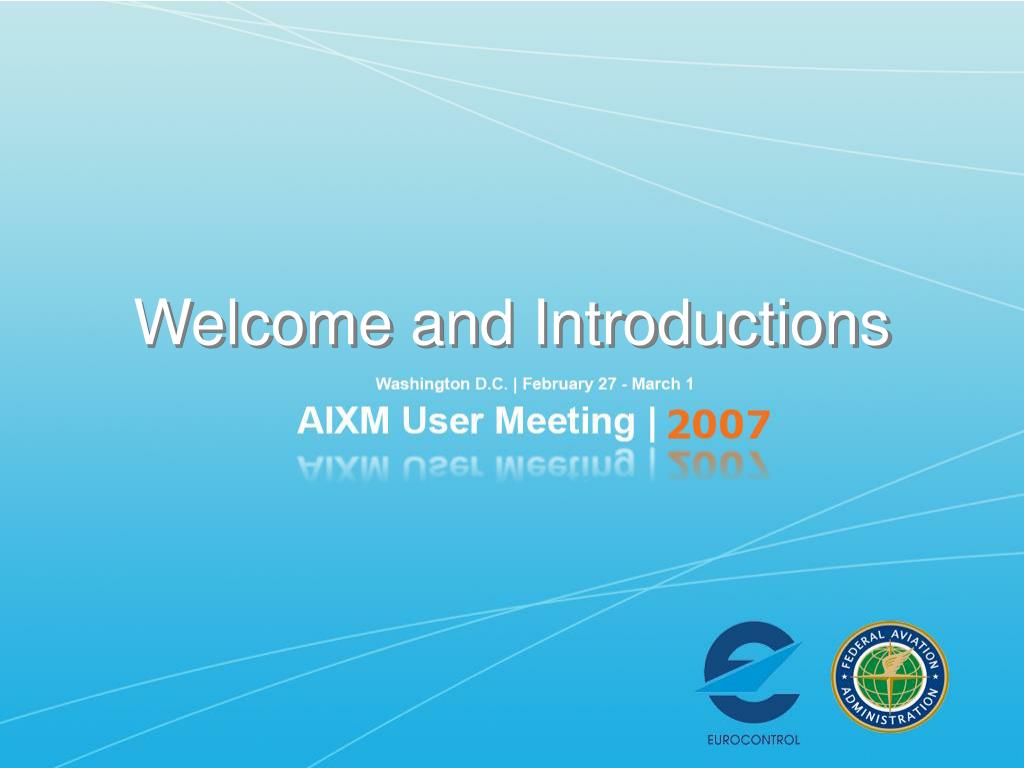 Welcome and Introductions

Washington D.C. | February 27 - March 1

AIXM User Meeting | 2007

EUROCONTROL

FEDERAL AVIATION ADMINISTRATION